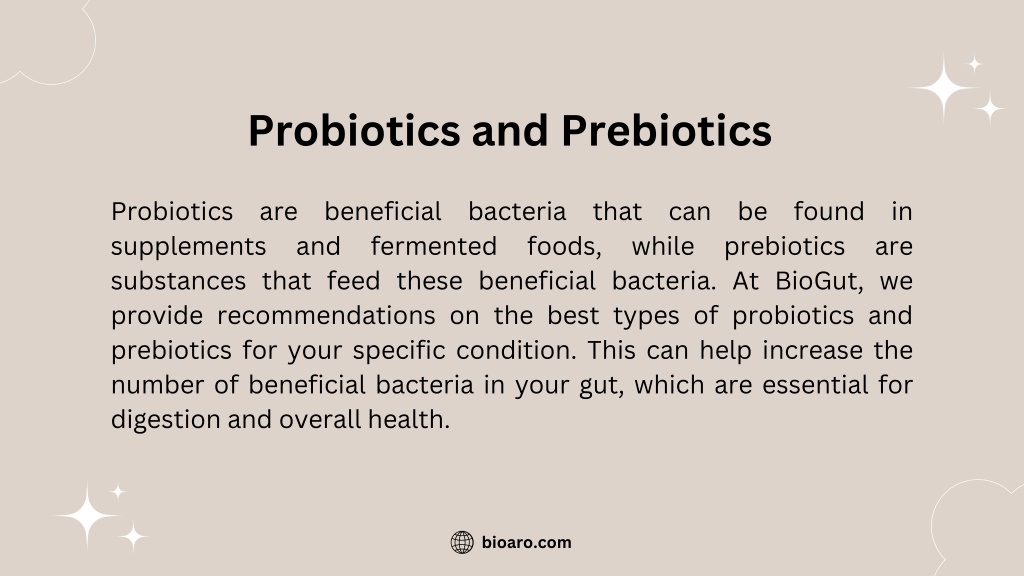 Probiotics and Prebiotics

Probiotics are beneficial bacteria that can be found in supplements and fermented foods, while prebiotics are substances that feed these beneficial bacteria. At BioGut, we provide recommendations on the best types of probiotics and prebiotics for your specific condition. This can help increase the number of beneficial bacteria in your gut, which are essential for digestion and overall health.

bioaro.com